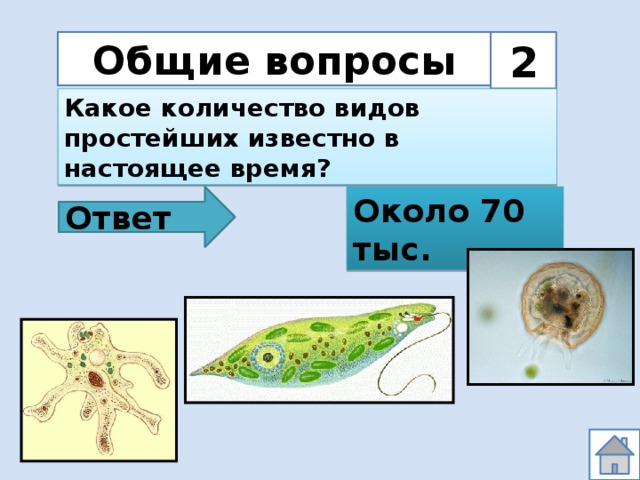 Общие вопросы

2

Какое количество видов простейших известно в настоящее время?

Ответ

Около 70 тыс.